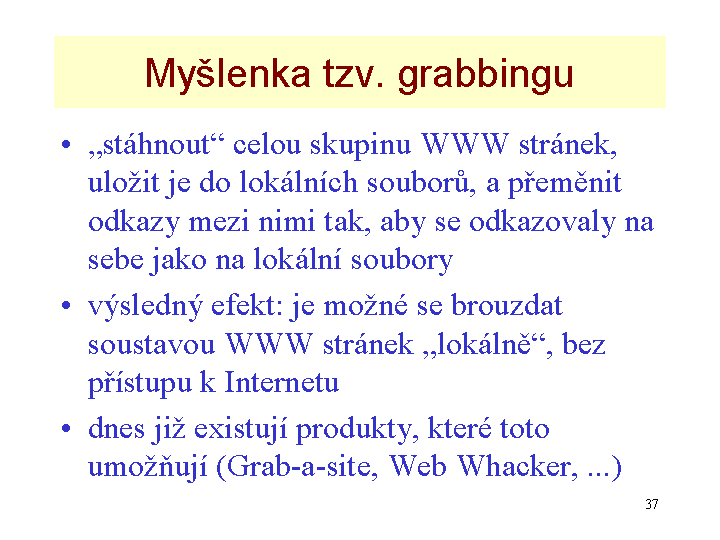 Myšlenka tzv. grabbingu

• „stáhnout“ celou skupinu WWW stránek, uložit je do lokálních souborů, a přeměnit odkazy mezi nimi tak, aby se odkazovaly na sebe jako na lokální soubory

• výsledný efekt: je možné se brouzdat soustavou WWW stránek „lokálně“, bez přístupu k Internetu

• dnes již existují produkty, které toto umožňují (Grab-a-site, Web Whacker, ...)

37